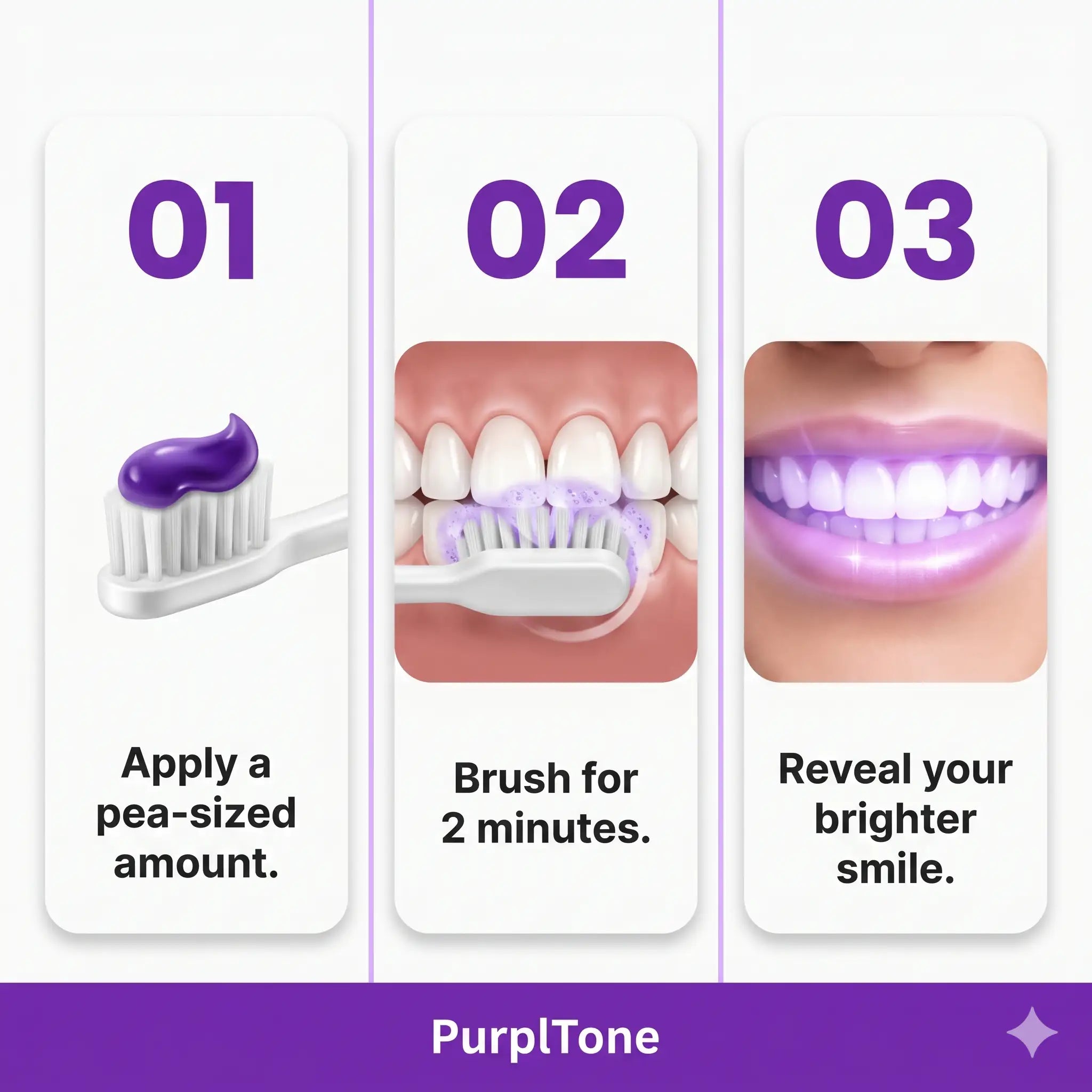 01

Apply a pea-sized amount.

02

Brush for 2 minutes.

03

Reveal your brighter smile.

PurplTone